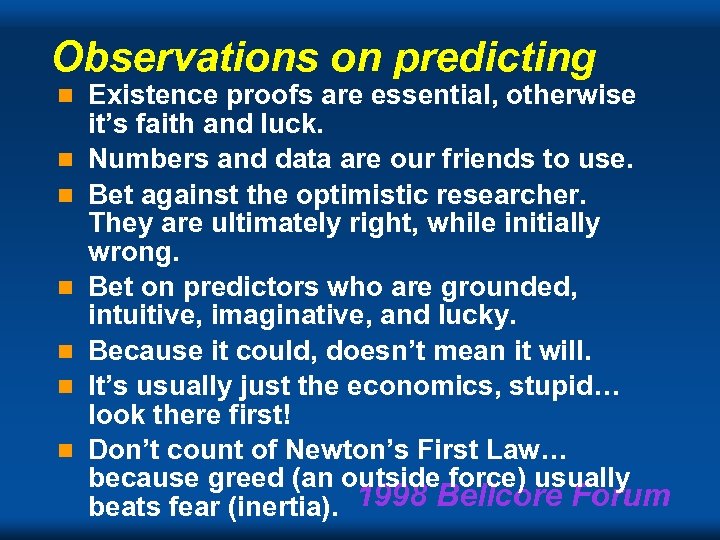 Observations on predicting

- Existence proofs are essential, otherwise it's faith and luck.
- Numbers and data are our friends to use.
- Bet against the optimistic researcher. They are ultimately right, while initially wrong.
- Bet on predictors who are grounded, intuitive, imaginative, and lucky.
- Because it could, doesn't mean it will.
- It's usually just the economics, stupid… look there first!
- Don't count of Newton's First Law… because greed (an outside force) usually beats fear (inertia).

1998 Bellcore Forum